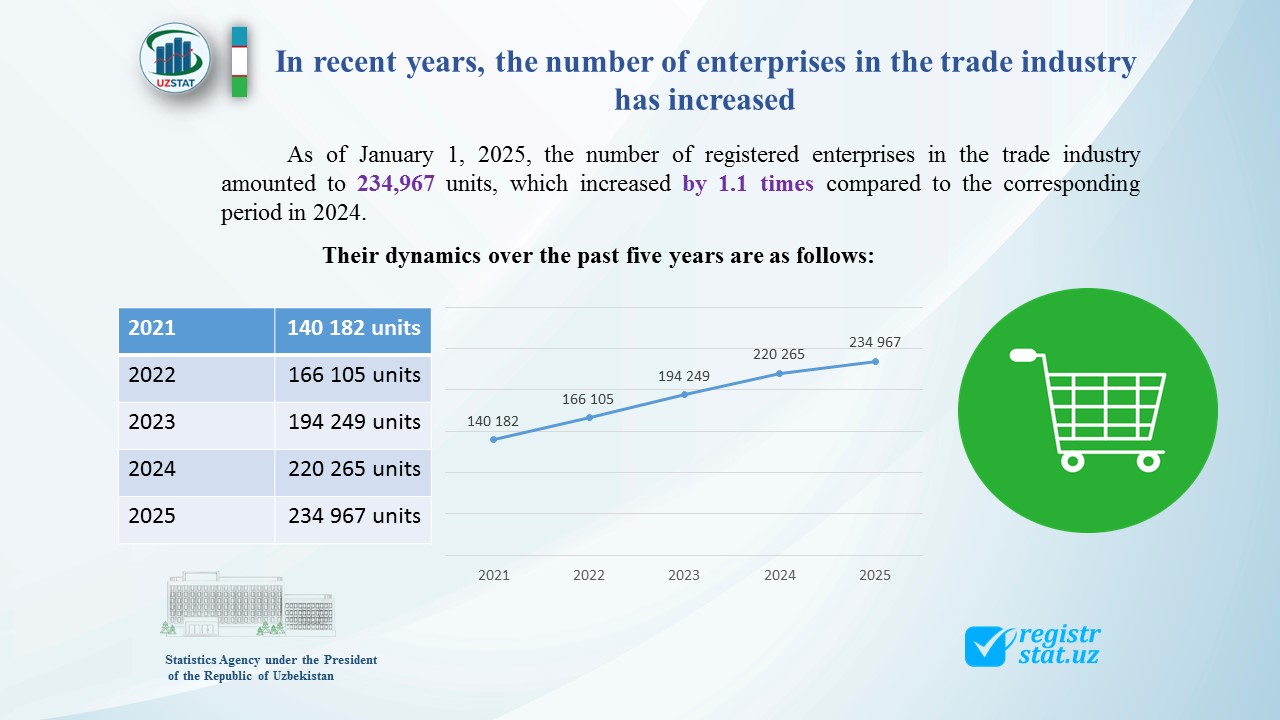 UZSTAT

In recent years, the number of enterprises in the trade industry has increased

As of January 1, 2025, the number of registered enterprises in the trade industry amounted to 234,967 units, which increased by 1.1 times compared to the corresponding period in 2024.

Their dynamics over the past five years are as follows:

| 2021 | 140 182 units |
|---|---|
| 2022 | 166 105 units |
| 2023 | 194 249 units |
| 2024 | 220 265 units |
| 2025 | 234 967 units |

140 182
166 105
194 249
220 265
234 967

2021 2022 2023 2024 2025

Statistics Agency under the President of the Republic of Uzbekistan

registr stat.uz